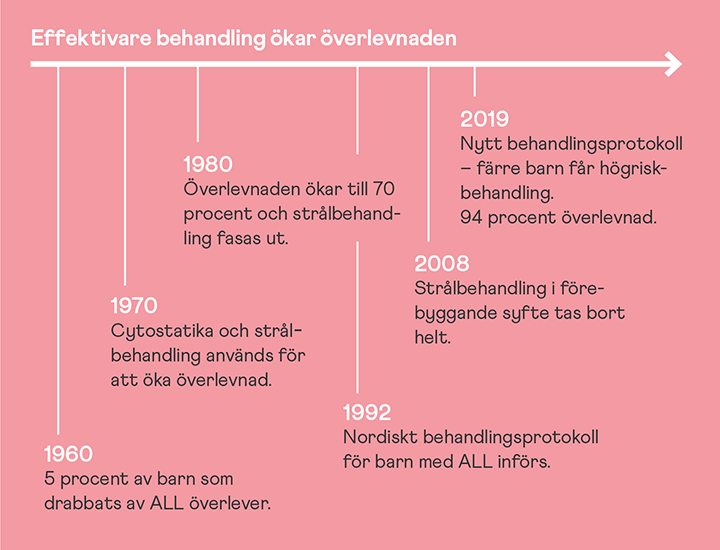 Effektivare behandling ökar överlevnaden

1960
5 procent av barn som drabbats av ALL överlever.

1970
Cytostatika och strålbehandling används för att öka överlevnad.

1980
Överlevnaden ökar till 70 procent och strålbehandling fasas ut.

1992
Nordiskt behandlingsprotokoll för barn med ALL införs.

2008
Strålbehandling i förebyggande syfte tas bort helt.

2019
Nytt behandlingsprotokoll – färre barn får högriskbehandling.
94 procent överlevnad.